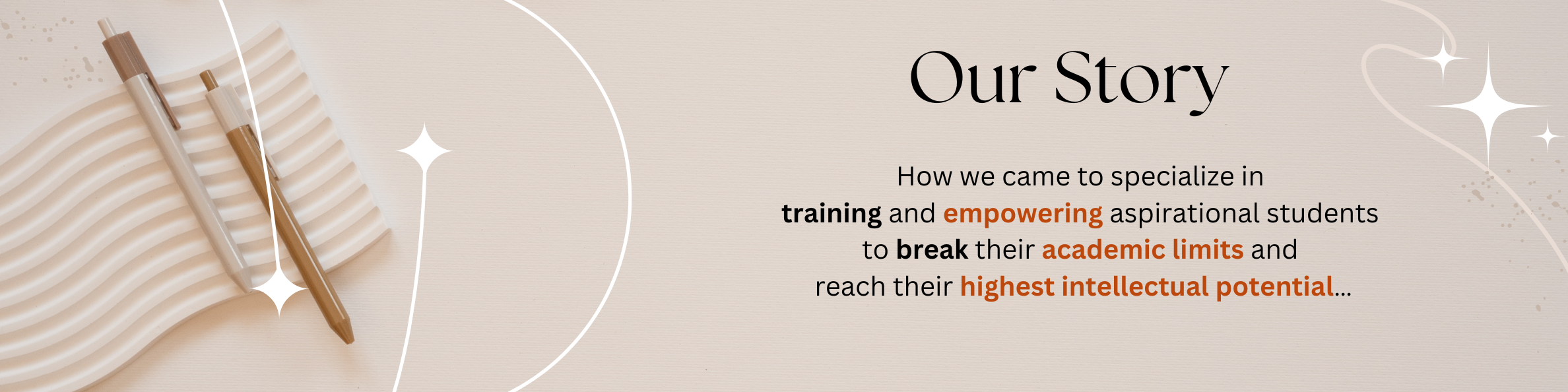 Our Story

How we came to specialize in training and empowering aspirational students to break their academic limits and reach their highest intellectual potential...